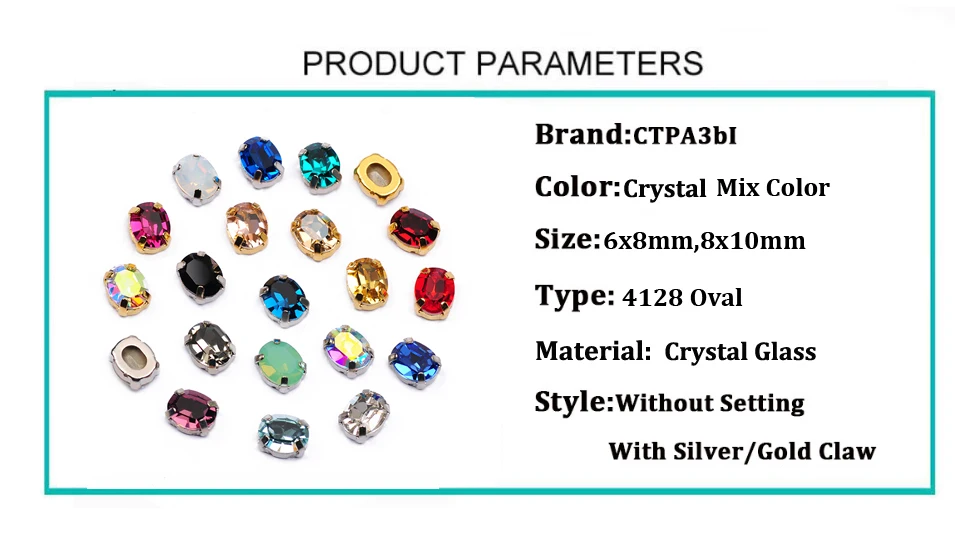 PRODUCT PARAMETERS

Brand:CTPA3bI

Color:Crystal Mix Color

Size:6x8mm,8x10mm

Type: 4128 Oval

Material: Crystal Glass

Style:Without Setting

With Silver/Gold Claw